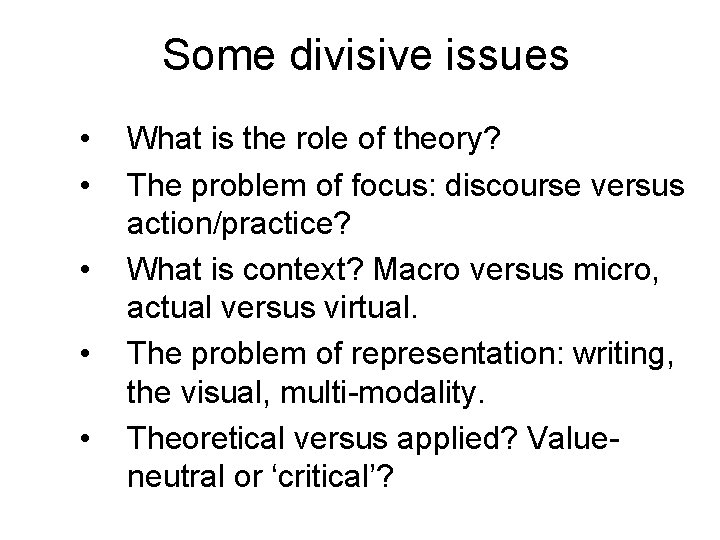 Some divisive issues

• What is the role of theory?
• The problem of focus: discourse versus action/practice?
• What is context? Macro versus micro, actual versus virtual.
• The problem of representation: writing, the visual, multi-modality.
• Theoretical versus applied? Value-neutral or ‘critical’?